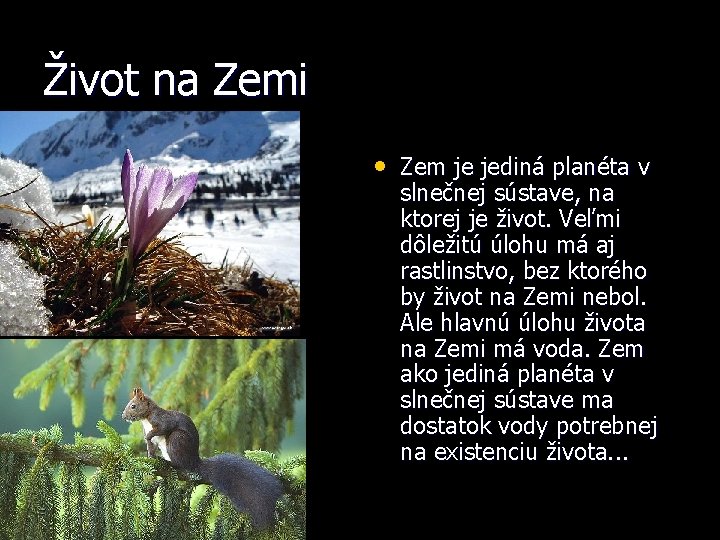 Život na Zemi

• Zem je jediná planéta v slnečnej sústave, na ktorej je život. Veľmi dôležitú úlohu má aj rastlinstvo, bez ktorého by život na Zemi nebol. Ale hlavnú úlohu života na Zemi má voda. Zem ako jediná planéta v slnečnej sústave ma dostatok vody potrebnej na existenciu života...